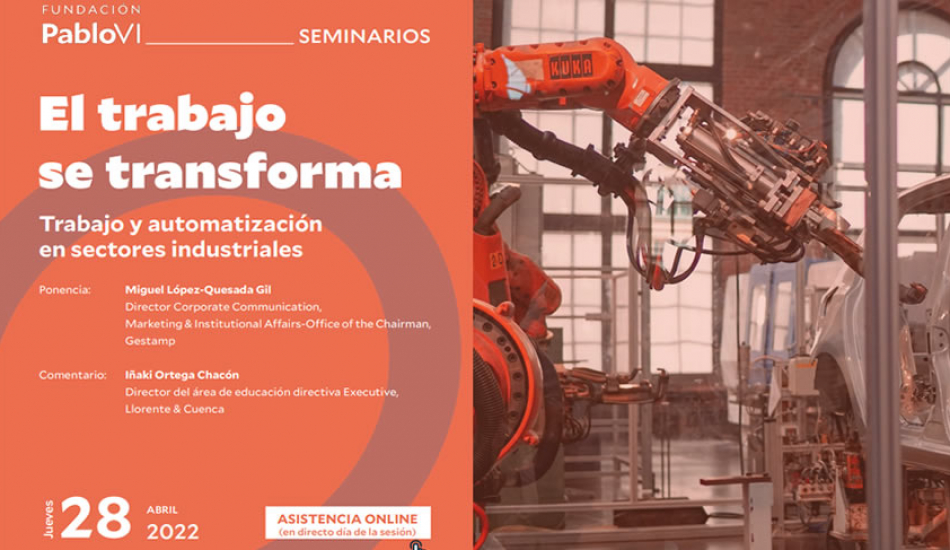 FUNDACION
PabloVI SEMINARIOS

El trabajo se transforma

Trabajo y automatización en sectores industriales

Ponencia: Miguel López-Quesada Gil
Director Corporate Communication, Marketing & Institutional Affairs-Office of the Chairman, Gestamp

Comentario: Iñaki Ortega Chacón
Director del área de educación directiva Executive, Llorente & Cuenca

Jueves 28 ABRIL 2022

ASISTENCIA ONLINE
(en directo día de la sesión)

KUKA